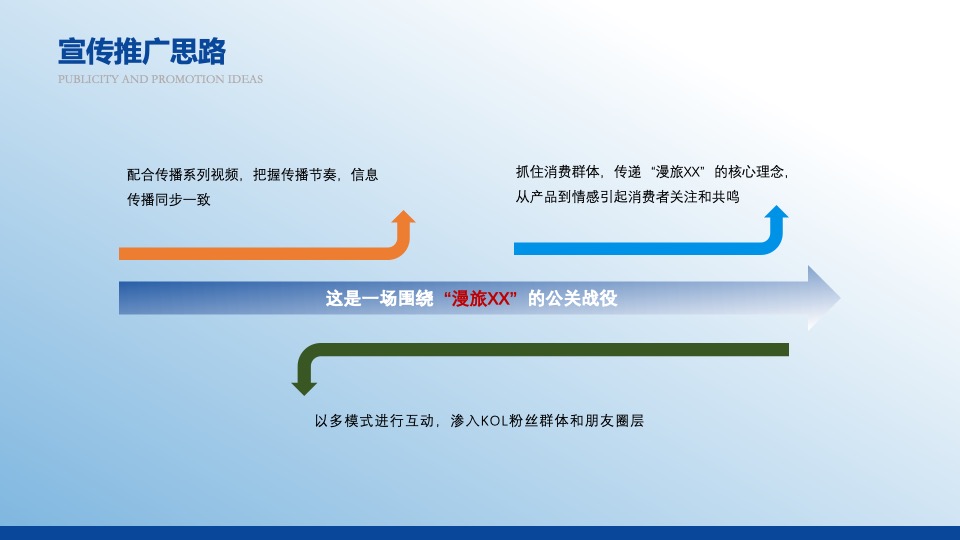 宣传推广思路
PUBLICITY AND PROMOTION IDEAS

配合传播系列视频，把握传播节奏，信息传播同步一致

抓住消费群体，传递“漫旅XX”的核心理念，从产品到情感引起消费者关注和共鸣

这是一场围绕“漫旅XX”的公关战役

以多模式进行互动，渗入KOL粉丝群体和朋友圈层